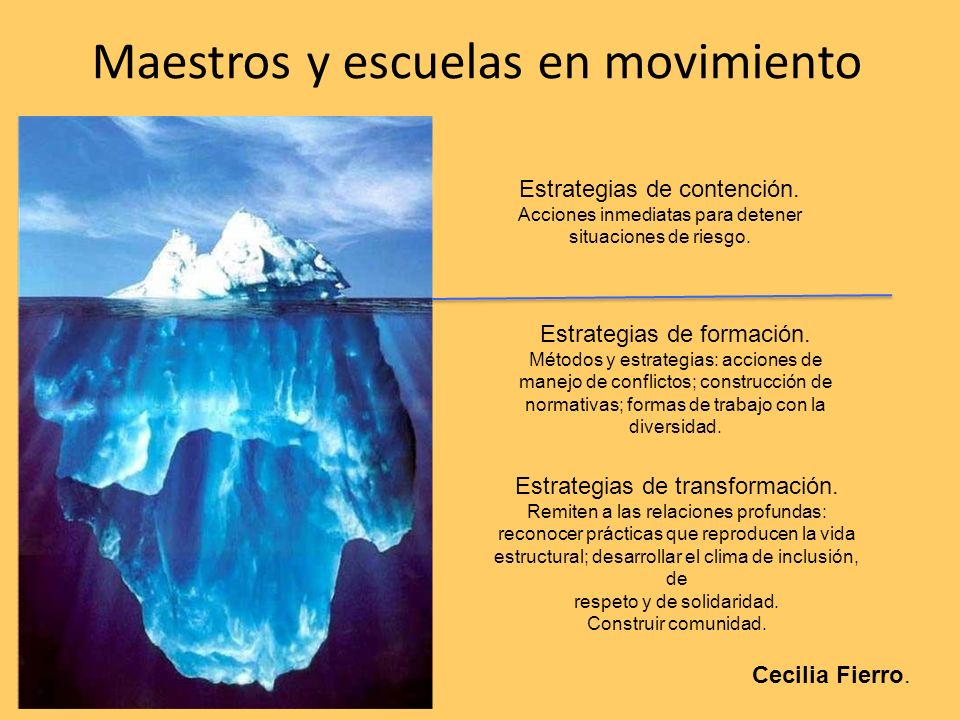 Maestros y escuelas en movimiento

Estrategias de contención.
Acciones inmediatas para detener situaciones de riesgo.

Estrategias de formación.
Métodos y estrategias: acciones de manejo de conflictos; construcción de normativas; formas de trabajo con la diversidad.

Estrategias de transformación.
Remiten a las relaciones profundas: reconocer prácticas que reproducen la vida estructural; desarrollar el clima de inclusión, de
respeto y de solidaridad.
Construir comunidad.

Cecilia Fierro.